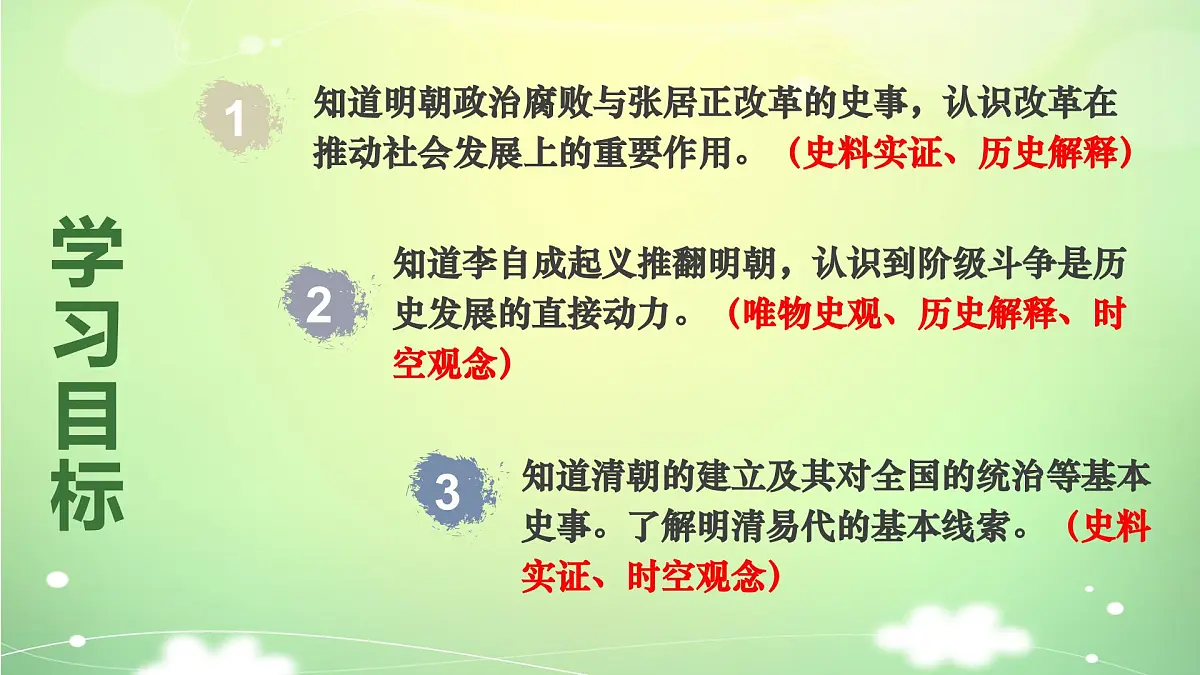 学习目标

1 知道明朝政治腐败与张居正改革的史事，认识改革在推动社会发展上的重要作用。（史料实证、历史解释）

2 知道李自成起义推翻明朝，认识到阶级斗争是历史发展的直接动力。（唯物史观、历史解释、时空观念）

3 知道清朝的建立及其对全国的统治等基本史事。了解明清易代的基本线索。（史料实证、时空观念）